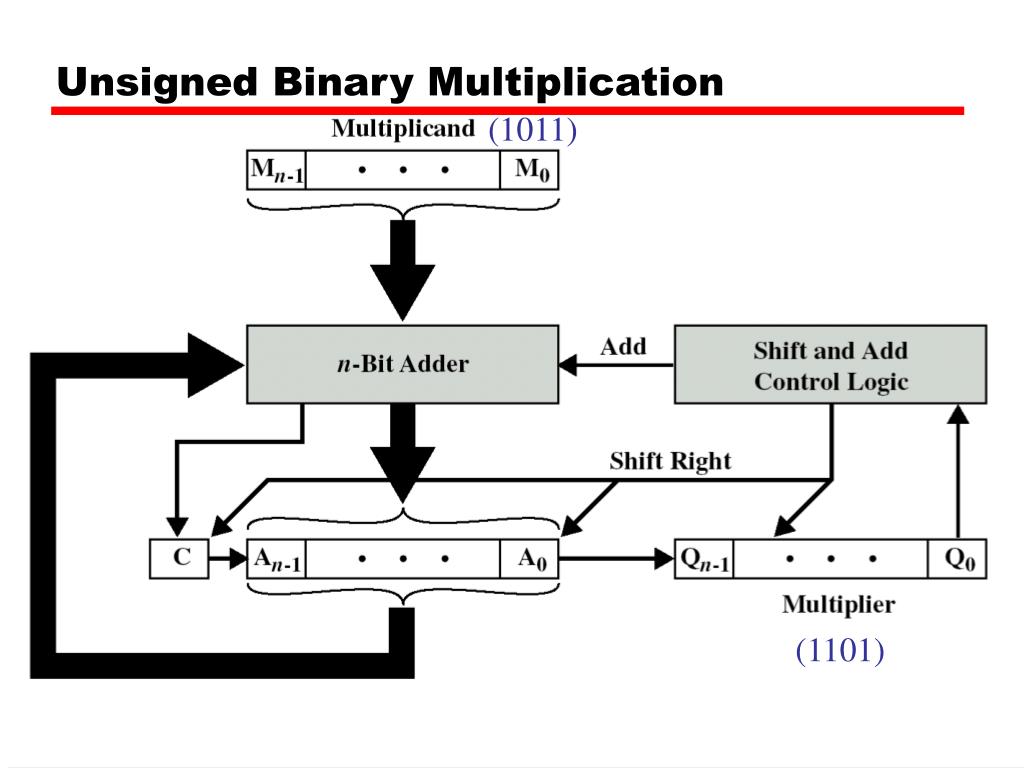 Unsigned Binary Multiplication

Multiplicand (1011)

$M_{n-1}$ • • • $M_0$

$n$-Bit Adder

Add

Shift and Add Control Logic

Shift Right

C

$A_{n-1}$ • • • $A_0$

$Q_{n-1}$ • • • $Q_0$

Multiplier

(1101)